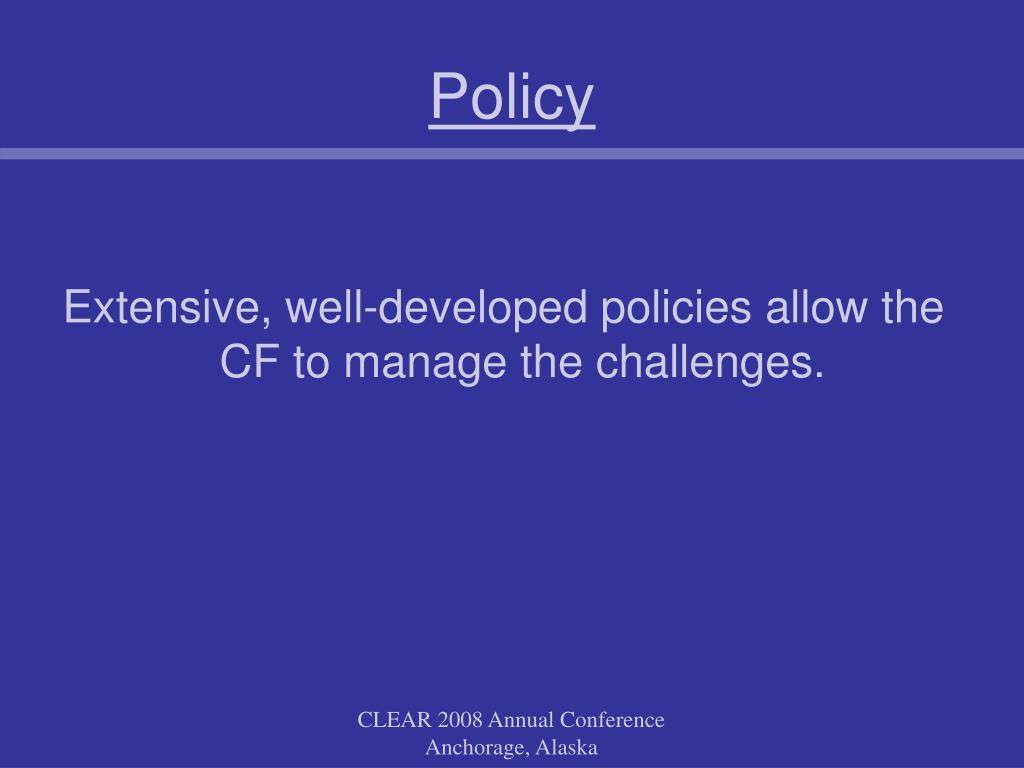 Policy

Extensive, well-developed policies allow the CF to manage the challenges.

CLEAR 2008 Annual Conference
Anchorage, Alaska